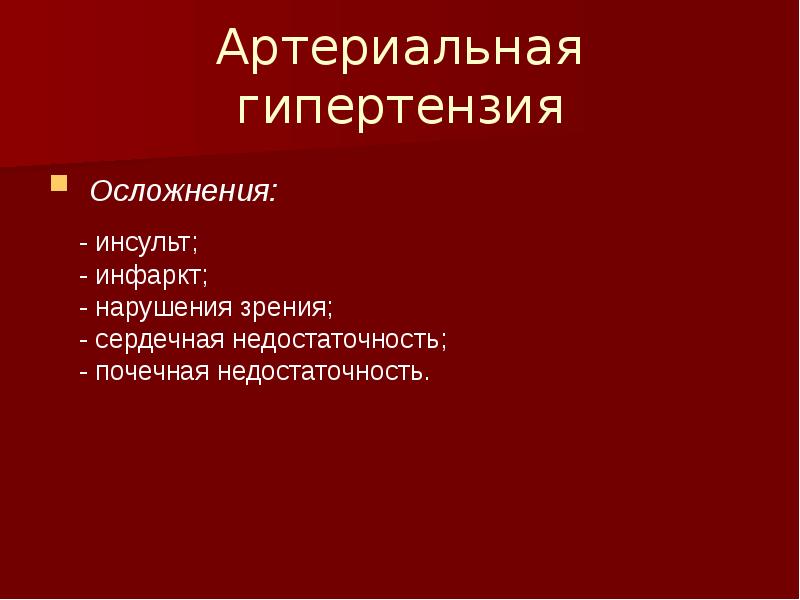 Артериальная гипертензия

Осложнения:

- инсульт;
- инфаркт;
- нарушения зрения;
- сердечная недостаточность;
- почечная недостаточность.